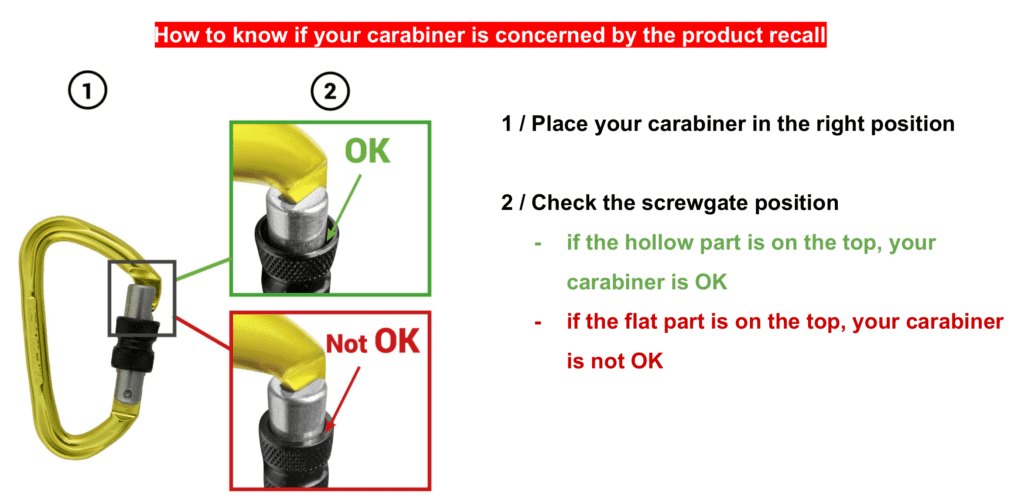 How to know if your carabiner is concerned by the product recall

1

2

OK

Not OK

1 / Place your carabiner in the right position

2 / Check the screwgate position

- if the hollow part is on the top, your carabiner is OK
- if the flat part is on the top, your carabiner is not OK